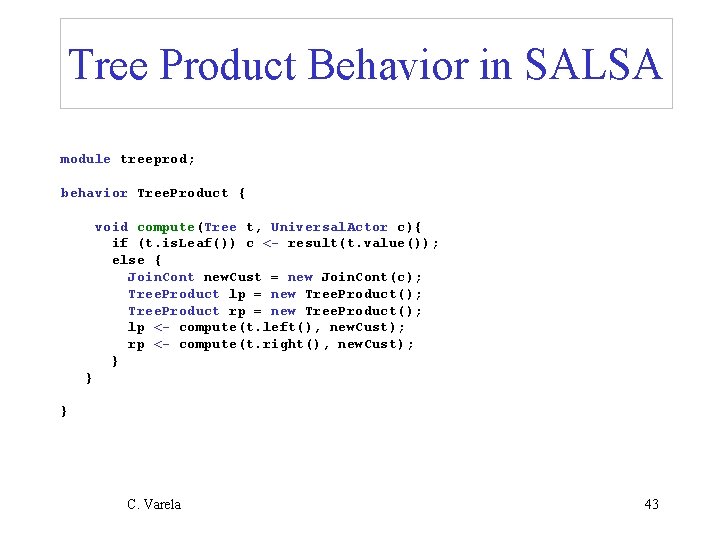 Tree Product Behavior in SALSA

module treeprod;

behavior TreeProduct {

void compute(Tree t, UniversalActor c){
if (t.isLeaf()) c <- result(t.value());
else {
JoinCont newCust = new JoinCont(c);
TreeProduct lp = new TreeProduct();
TreeProduct rp = new TreeProduct();
lp <- compute(t.left(), newCust);
rp <- compute(t.right(), newCust);
}
}

}

C. Varela

43